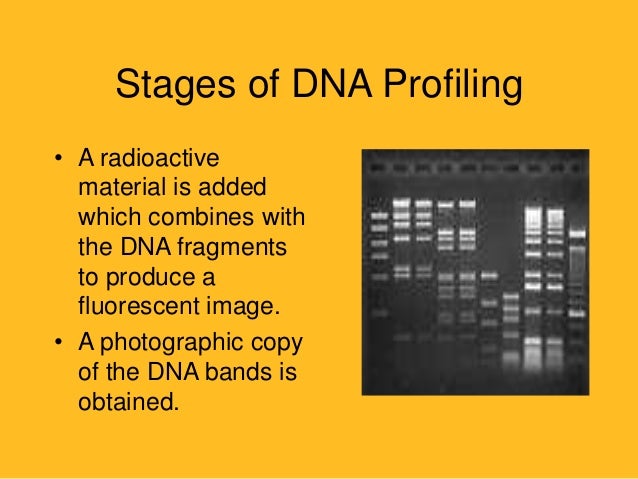 Stages of DNA Profiling

• A radioactive material is added which combines with the DNA fragments to produce a fluorescent image.
• A photographic copy of the DNA bands is obtained.